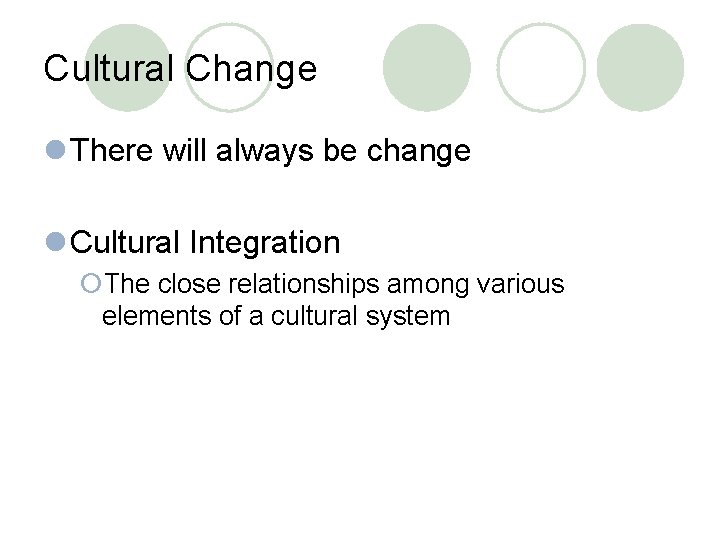 Cultural Change

There will always be change

Cultural Integration

The close relationships among various elements of a cultural system